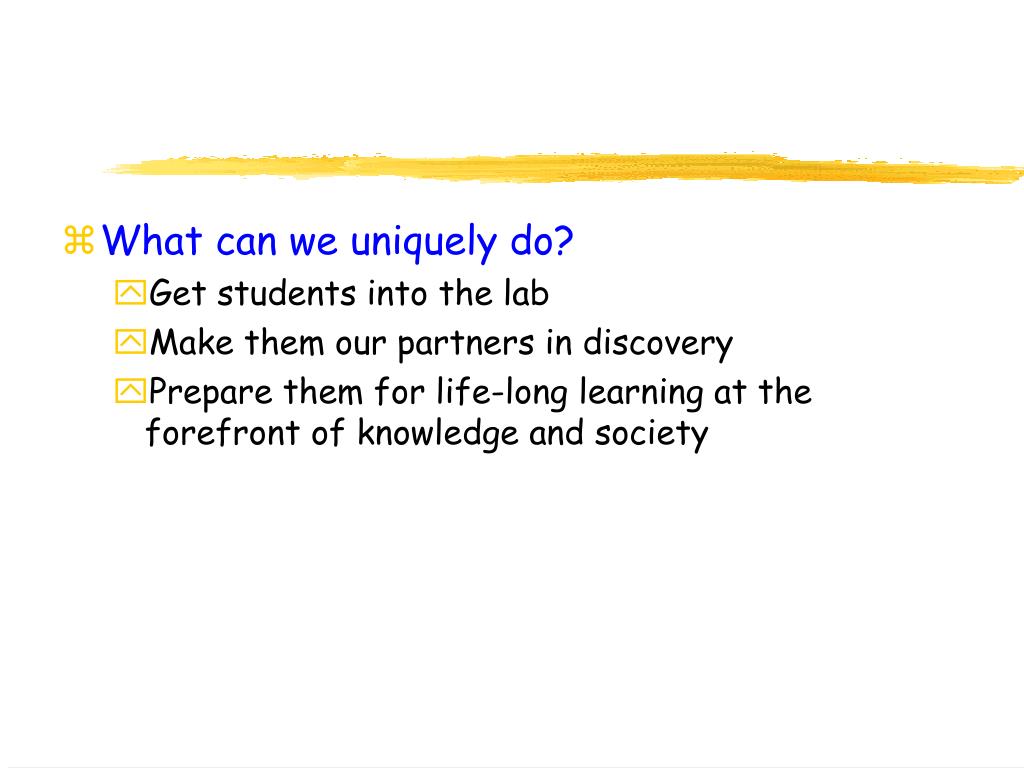 What can we uniquely do?

Get students into the lab

Make them our partners in discovery

Prepare them for life-long learning at the forefront of knowledge and society